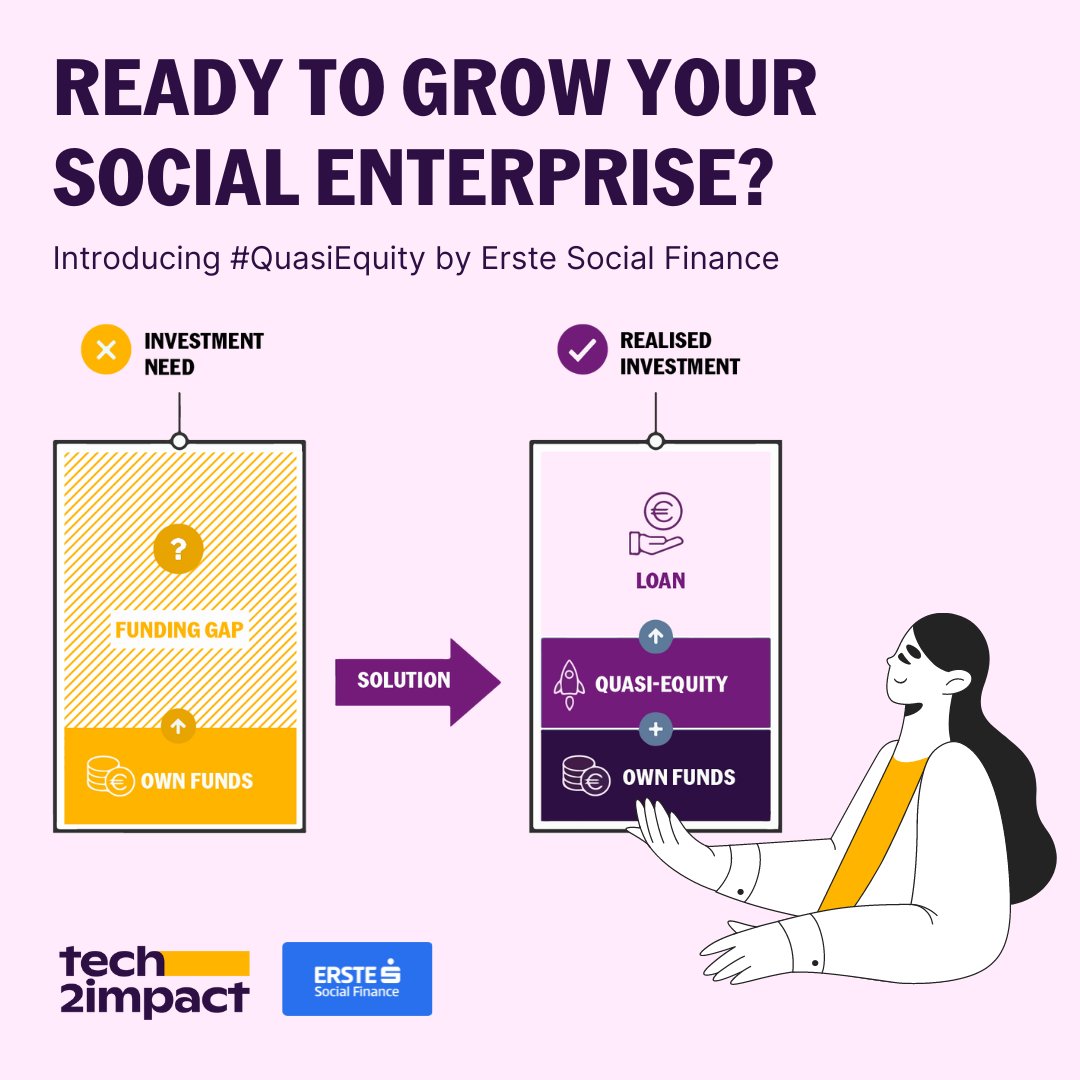 READY TO GROW YOUR SOCIAL ENTERPRISE?

Introducing #QuasiEquity by Erste Social Finance

INVESTMENT NEED

?

FUNDING GAP

OWN FUNDS

SOLUTION

REALISED INVESTMENT

LOAN

QUASI-EQUITY

+

OWN FUNDS

tech 2impact

ERSTE Social Finance